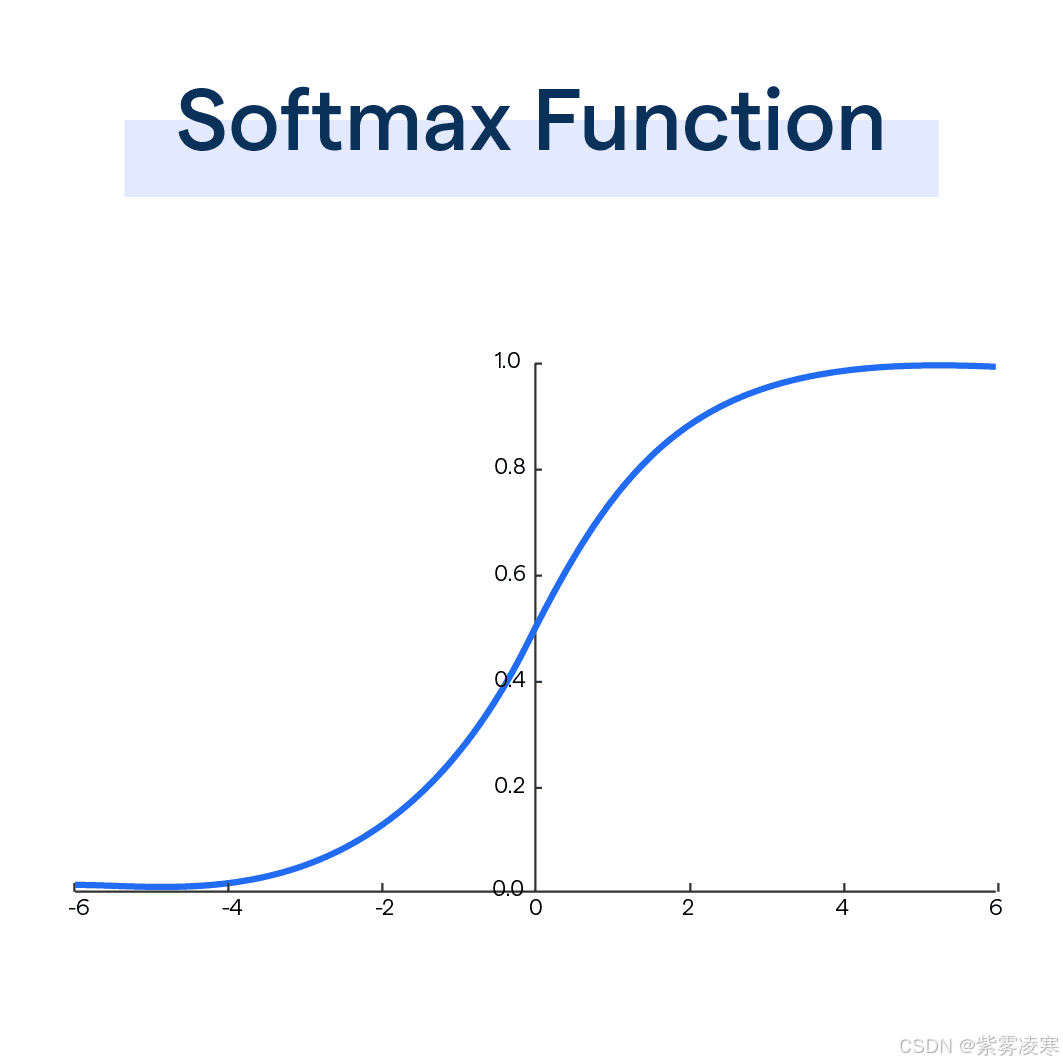 Softmax Function

1.0
0.8
0.6
0.4
0.2
0.0

-6
-4
-2
0
2
4
6

CSDN @紫雾凌寒